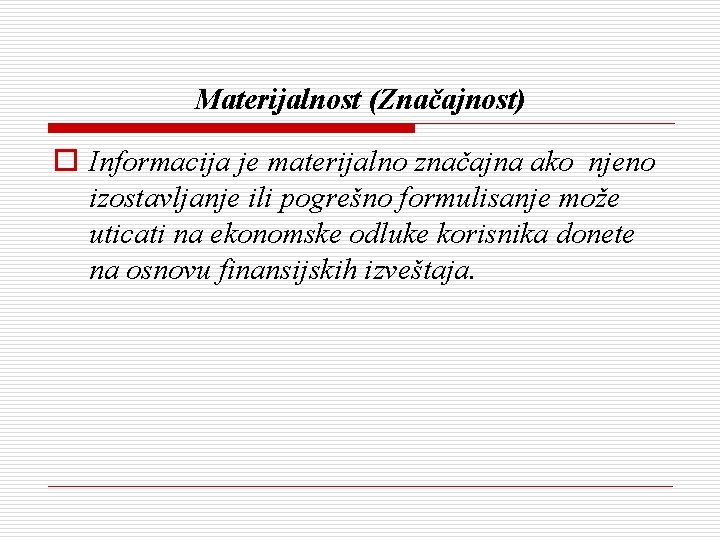 Materijalnost (Značajnost)

Informacija je materijalno značajna ako njeno izostavljanje ili pogrešno formulisanje može uticati na ekonomske odluke korisnika donete na osnovu finansijskih izveštaja.